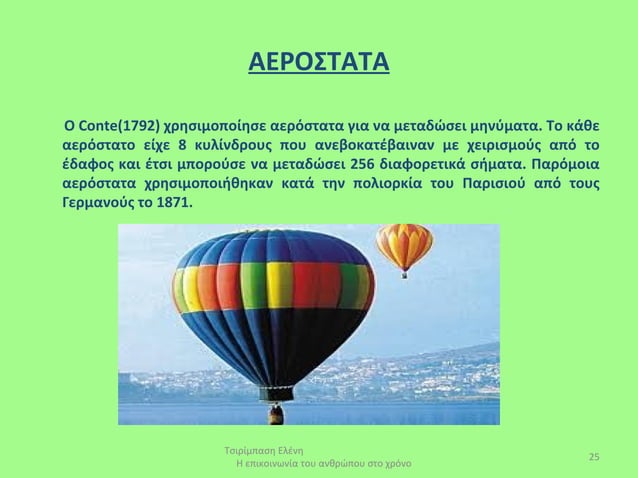 ΑΕΡΟΣΤΑΤΑ

Ο Conte(1792) χρησιμοποίησε αερόστατα για να μεταδώσει μηνύματα. Το κάθε αερόστατο είχε 8 κυλίνδρους που ανεβοκατέβαιναν με χειρισμούς από το έδαφος και έτσι μπορούσε να μεταδώσει 256 διαφορετικά σήματα. Παρόμοια αερόστατα χρησιμοποιήθηκαν κατά την πολιορκία του Παρισιού από τους Γερμανούς το 1871.

Τσιρίμπαση Ελένη
Η επικοινωνία του ανθρώπου στο χρόνο

25